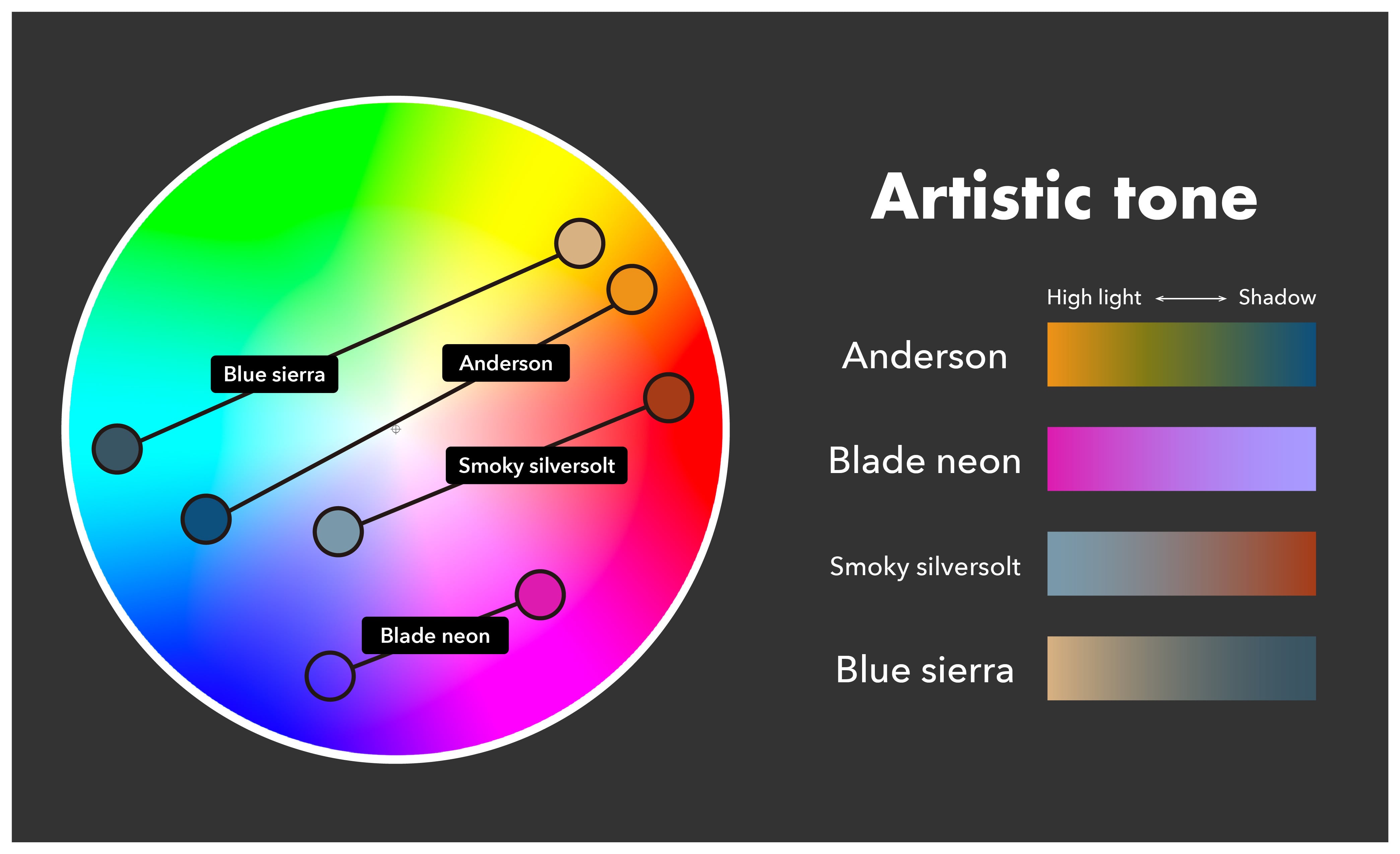 Blue sierra

Anderson

Smoky silversolt

Blade neon

Artistic tone

High light ⟷ Shadow

Anderson

Blade neon

Smoky silversolt

Blue sierra